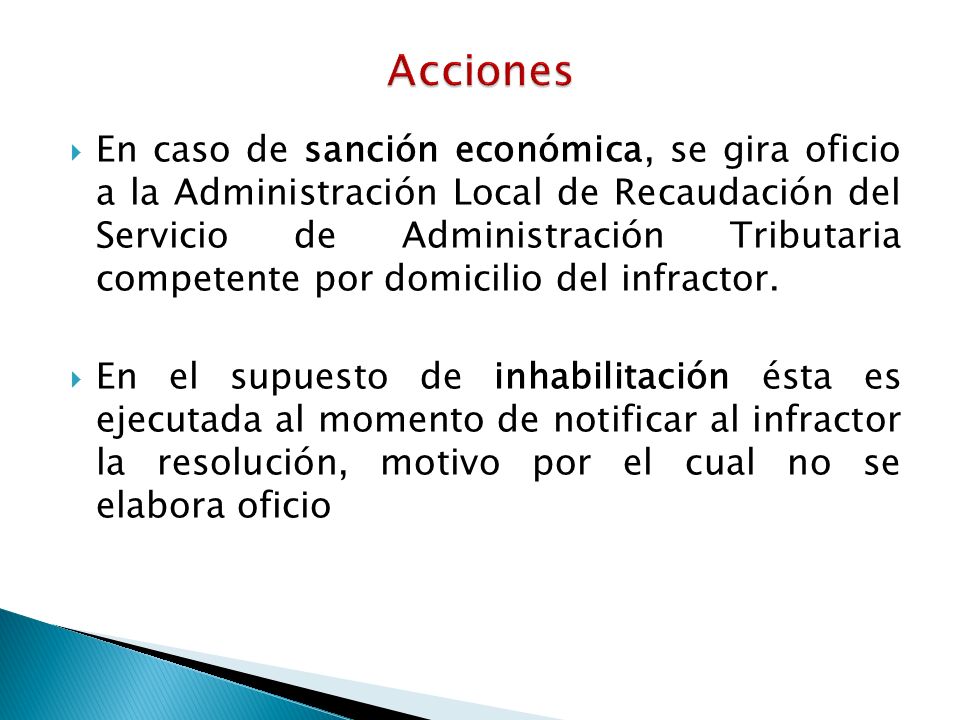 Acciones

En caso de sanción económica, se gira oficio a la Administración Local de Recaudación del Servicio de Administración Tributaria competente por domicilio del infractor.

En el supuesto de inhabilitación ésta es ejecutada al momento de notificar al infractor la resolución, motivo por el cual no se elabora oficio